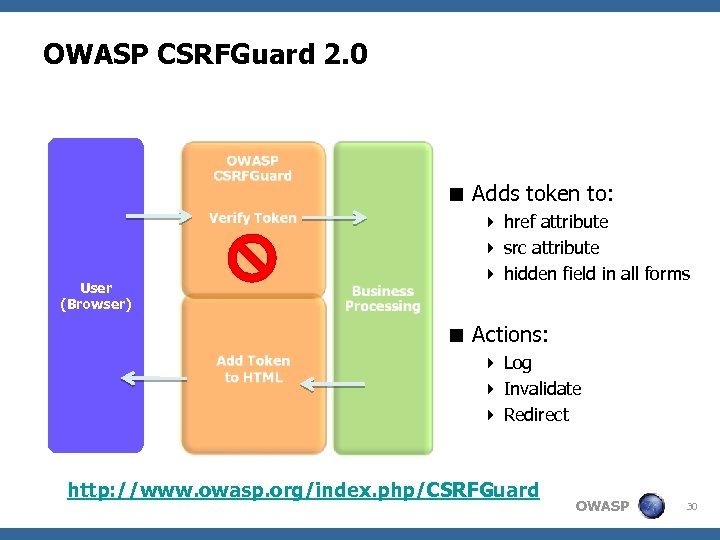 OWASP CSRFGuard 2.0

User (Browser)

OWASP CSRFGuard

Verify Token

Add Token to HTML

Business Processing

■ Adds token to:
‣ href attribute
‣ src attribute
‣ hidden field in all forms

■ Actions:
‣ Log
‣ Invalidate
‣ Redirect

http://www.owasp.org/index.php/CSRFGuard

OWASP

30